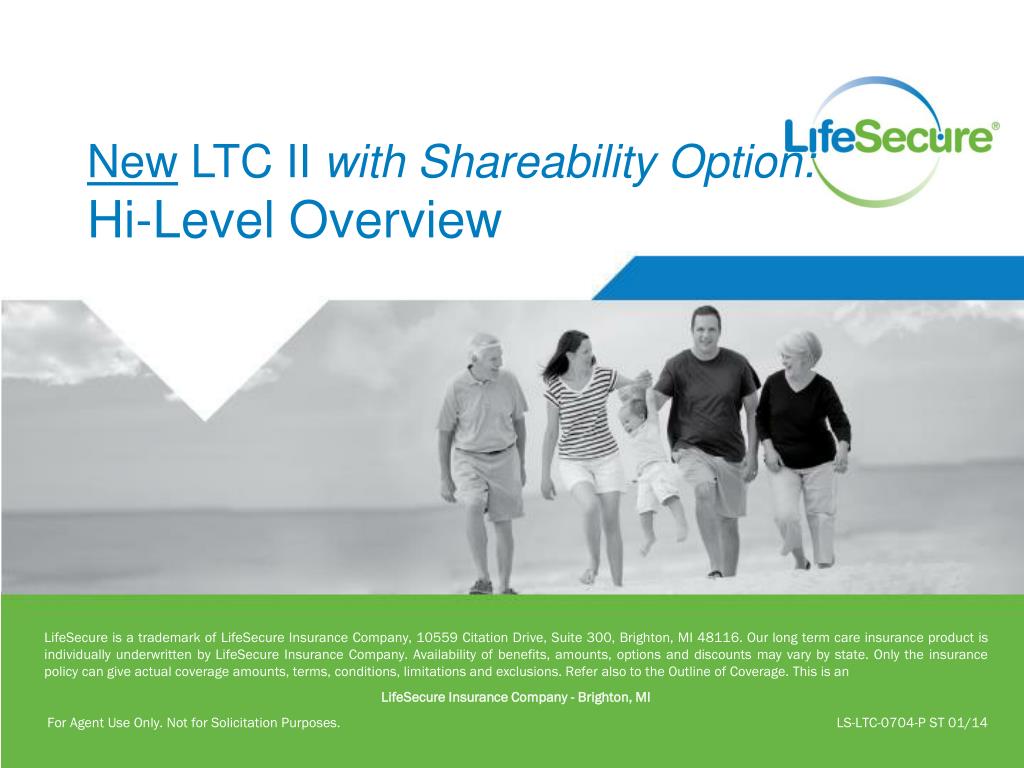 New LTC II with Shareability Option: Hi-Level Overview

LifeSecure®

LifeSecure is a trademark of LifeSecure Insurance Company, 10559 Citation Drive, Suite 300, Brighton, MI 48116. Our long term care insurance product is individually underwritten by LifeSecure Insurance Company. Availability of benefits, amounts, options and discounts may vary by state. Only the insurance policy can give actual coverage amounts, terms, conditions, limitations and exclusions. Refer also to the Outline of Coverage. This is an

LifeSecure Insurance Company - Brighton, MI

For Agent Use Only. Not for Solicitation Purposes.

LS-LTC-0704-P ST 01/14